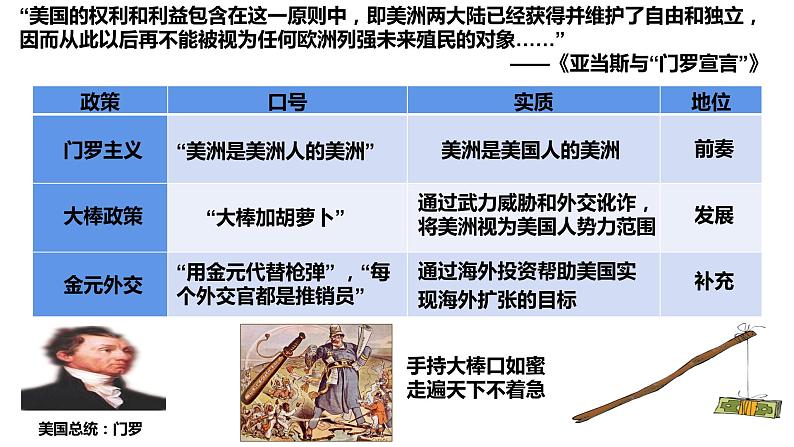 “美国的权利和利益包含在这一原则中，即美洲两大陆已经获得并维护了自由和独立，因而从此以后再不能被视为任何欧洲列强未来殖民的对象……”

——《亚当斯与“门罗宣言”》

| 政策 | 口号 | 实质 | 地位 |
|---|---|---|---|
| 门罗主义 | “美洲是美洲人的美洲” | 美洲是美国人的美洲 | 前奏 |
| 大棒政策 | “大棒加胡萝卜” | 通过武力威胁和外交讹诈，将美洲视为美国人势力范围 | 发展 |
| 金元外交 | “用金元代替枪弹”，“每个外交官都是推销员” | 通过海外投资帮助美国实现海外扩张的目标 | 补充 |

美国总统：门罗

手持大棒口如蜜
走遍天下不着急